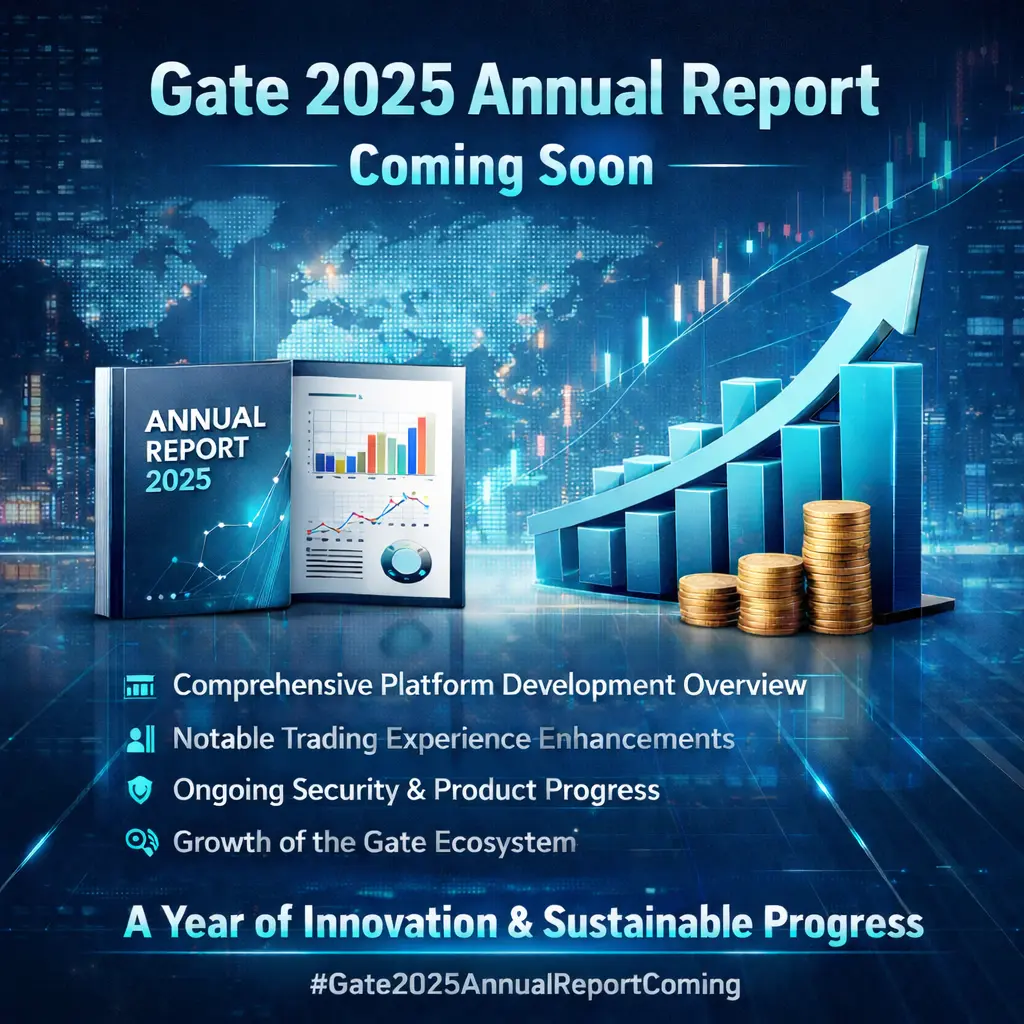 Gate 2025 Annual Report
Coming Soon

ANNUAL REPORT 2025

Comprehensive Platform Development Overview
Notable Trading Experience Enhancements
Ongoing Security & Product Progress
Growth of the Gate Ecosystem

A Year of Innovation & Sustainable Progress

#Gate2025AnnualReportComing